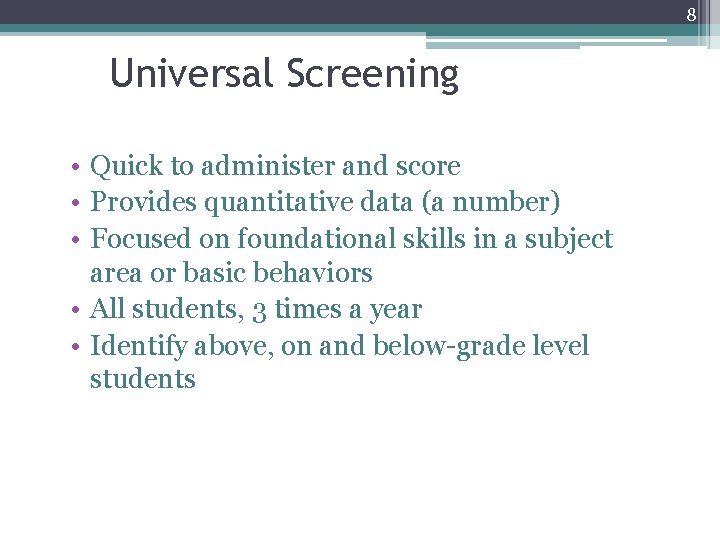 8

Universal Screening

• Quick to administer and score
• Provides quantitative data (a number)
• Focused on foundational skills in a subject area or basic behaviors
• All students, 3 times a year
• Identify above, on and below-grade level students